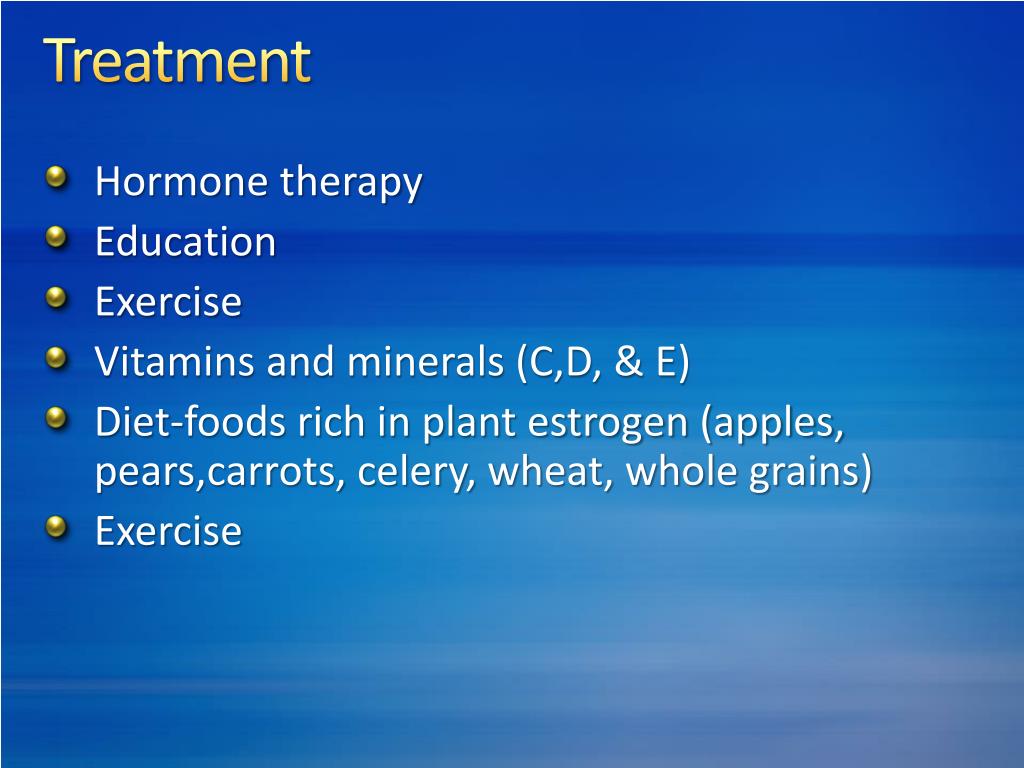 Treatment

• Hormone therapy
• Education
• Exercise
• Vitamins and minerals (C,D, & E)
• Diet-foods rich in plant estrogen (apples, pears,carrots, celery, wheat, whole grains)
• Exercise